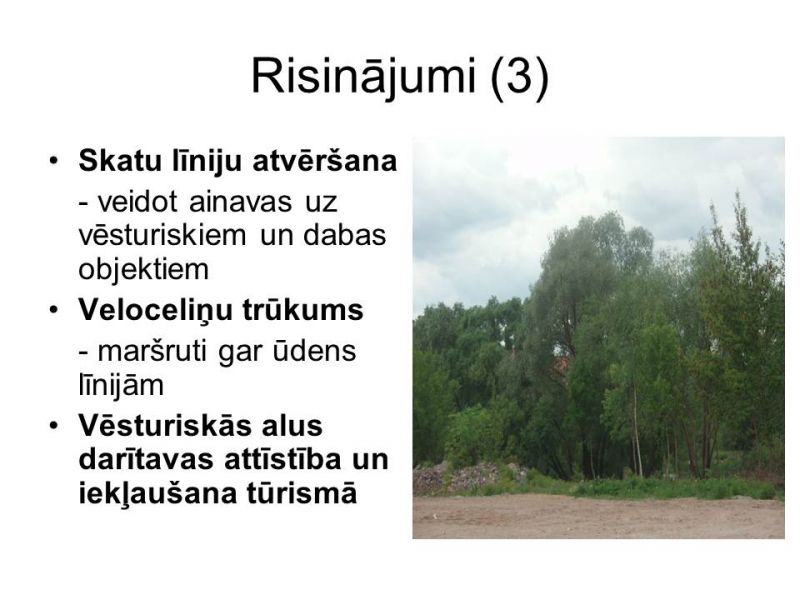 Risinājumi (3)

• **Skatu līniju atvēršana**
- veidot ainavas uz vēsturiskiem un dabas objektiem

• **Veloceliņu trūkums**
- maršruti gar ūdens līnijām

• **Vēsturiskās alus darītavas attīstība un iekļaušana tūrismā**